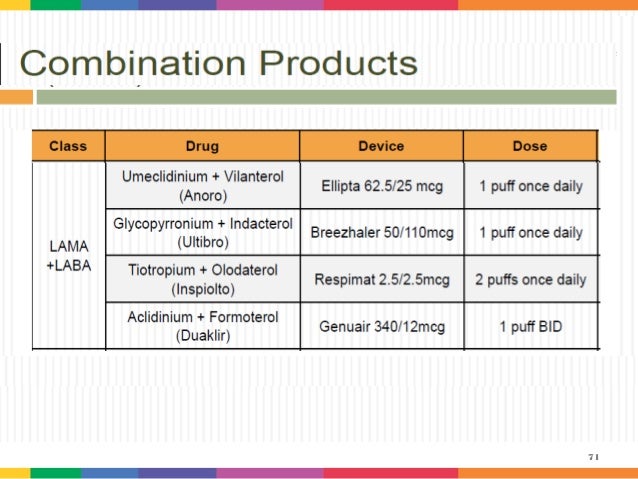 Combination Products

| Class | Drug | Device | Dose |
|---|---|---|---|
| LAMA +LABA | Umeclidinium + Vilanterol (Anoro) | Ellipta 62.5/25 mcg | 1 puff once daily |
| | Glycopyrronium + Indacterol (Ultibro) | Breezhaler 50/110mcg | 1 puff once daily |
| | Tiotropium + Olodaterol (Inspiolto) | Respimat 2.5/2.5mcg | 2 puffs once daily |
| | Aclidinium + Formoterol (Duaklir) | Genuair 340/12mcg | 1 puff BID |

71